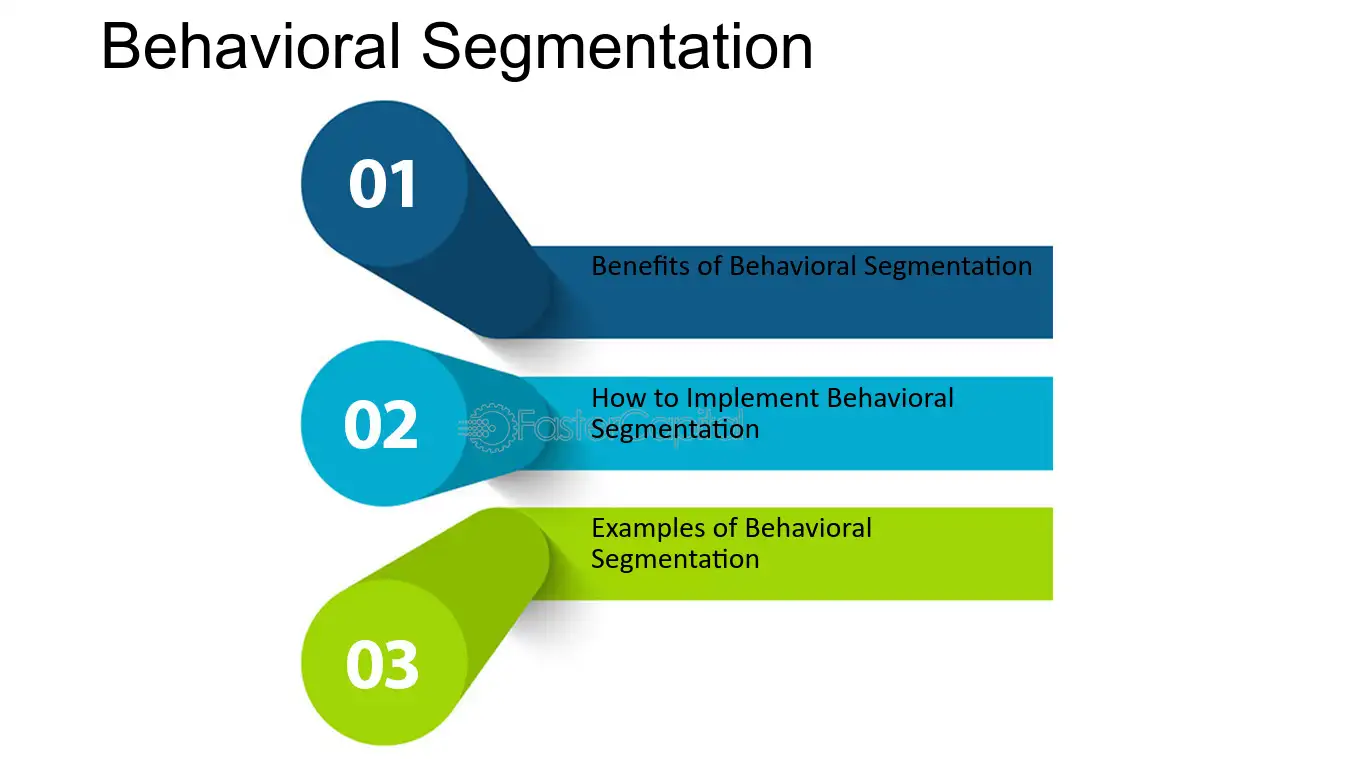 Behavioral Segmentation

01

Benefits of Behavioral Segmentation

02

How to Implement Behavioral Segmentation

Examples of Behavioral Segmentation

03

FasterCapital